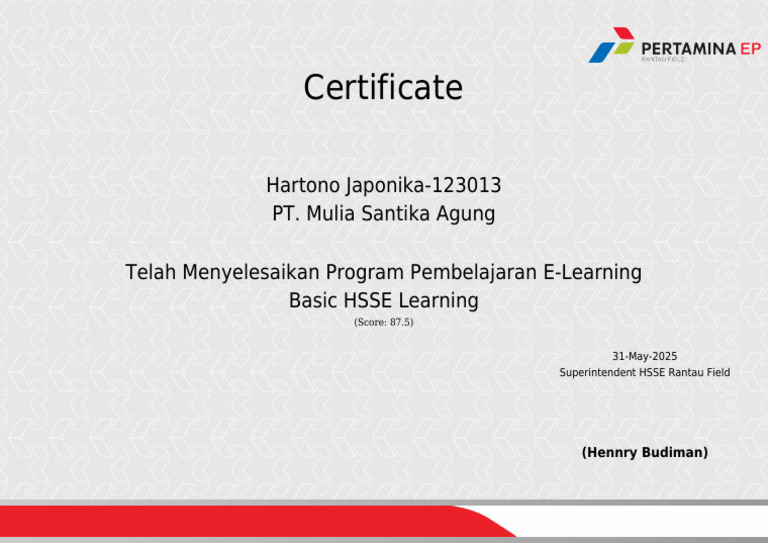 PERTAMINA EP
RANTAU FIELD

Certificate

Hartono Japonika-123013
PT. Mulia Santika Agung

Telah Menyelesaikan Program Pembelajaran E-Learning
Basic HSSE Learning
(Score: 87.5)

31-May-2025
Superintendent HSSE Rantau Field

(Hennry Budiman)